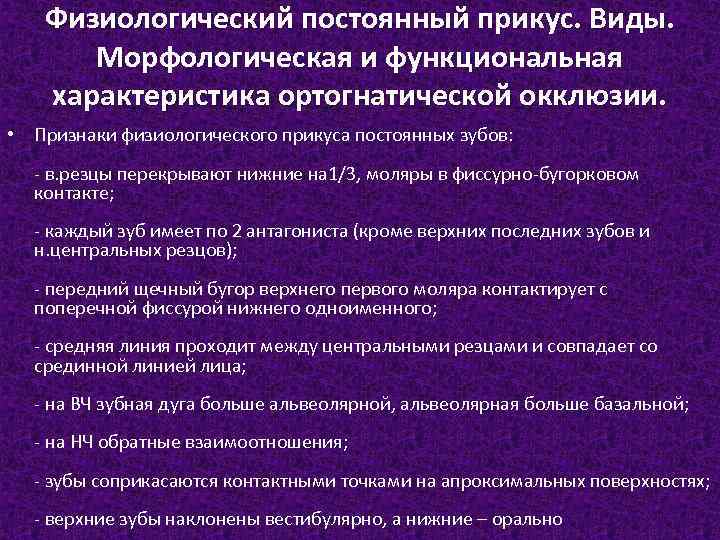 Физиологический постоянный прикус. Виды. Морфологическая и функциональная характеристика ортогнатической окклюзии.

• Признаки физиологического прикуса постоянных зубов:

- в.резцы перекрывают нижние на1/3, моляры в фиссурно-бугорковом контакте;

- каждый зуб имеет по 2 антагониста (кроме верхних последних зубов и н.центральных резцов);

- передний щечный бугор верхнего первого моляра контактирует с поперечной фиссурой нижнего одноименного;

- средняя линия проходит между центральными резцами и совпадает со срединной линией лица;

- на ВЧ зубная дуга больше альвеолярной, альвеолярная больше базальной;

- на НЧ обратные взаимоотношения;

- зубы соприкасаются контактными точками на апроксимальных поверхностях;

- верхние зубы наклонены вестибулярно, а нижние – орально